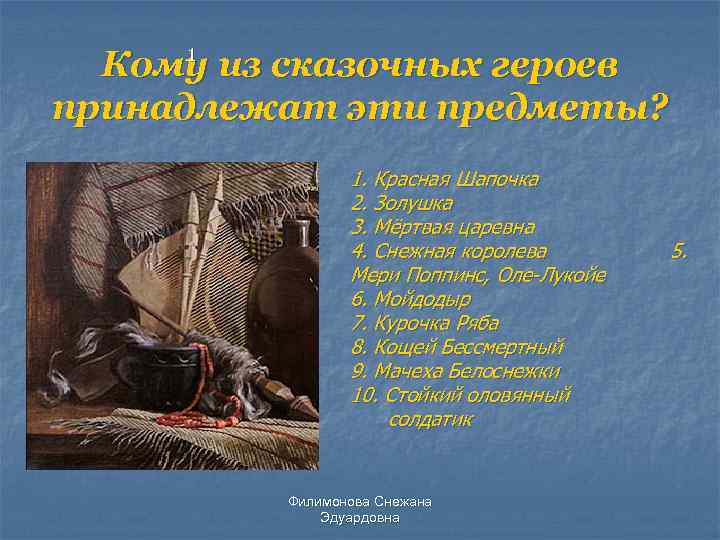 1

Кому из сказочных героев принадлежат эти предметы?

1. Красная Шапочка
2. Золушка
3. Мёртвая царевна
4. Снежная королева 5. Мери Поппинс, Оле-Лукойе
6. Мойдодыр
7. Курочка Ряба
8. Кощей Бессмертный
9. Мачеха Белоснежки
10. Стойкий оловянный солдатик

Филимонова Снежана Эдуардовна